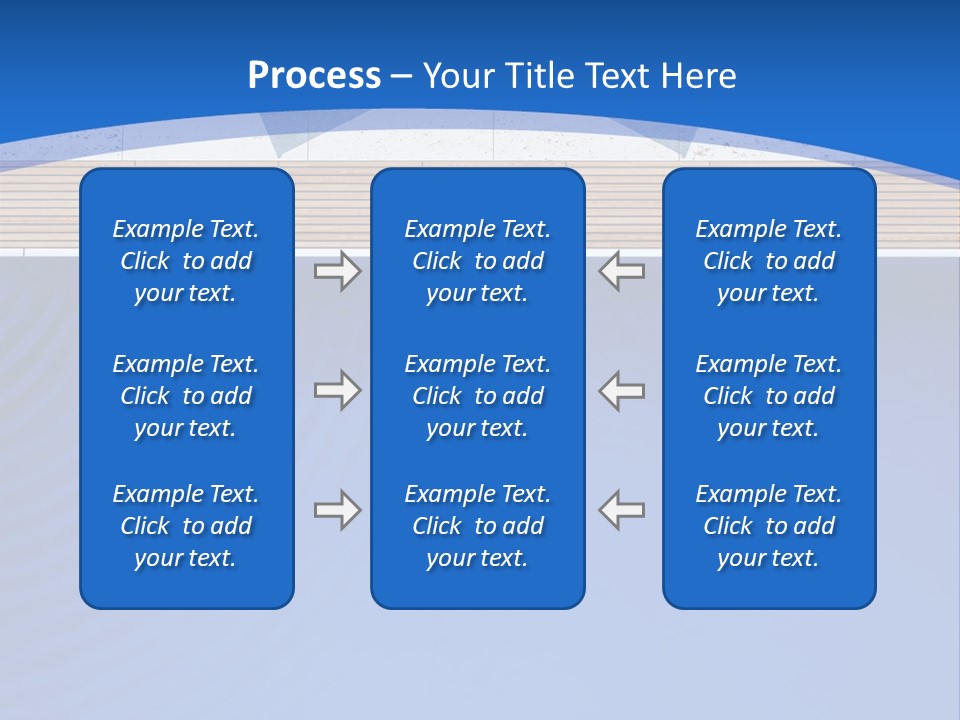 Process – Your Title Text Here

Example Text. Click to add your text.

Example Text. Click to add your text.

Example Text. Click to add your text.

Example Text. Click to add your text.

Example Text. Click to add your text.

Example Text. Click to add your text.

Example Text. Click to add your text.

Example Text. Click to add your text.

Example Text. Click to add your text.